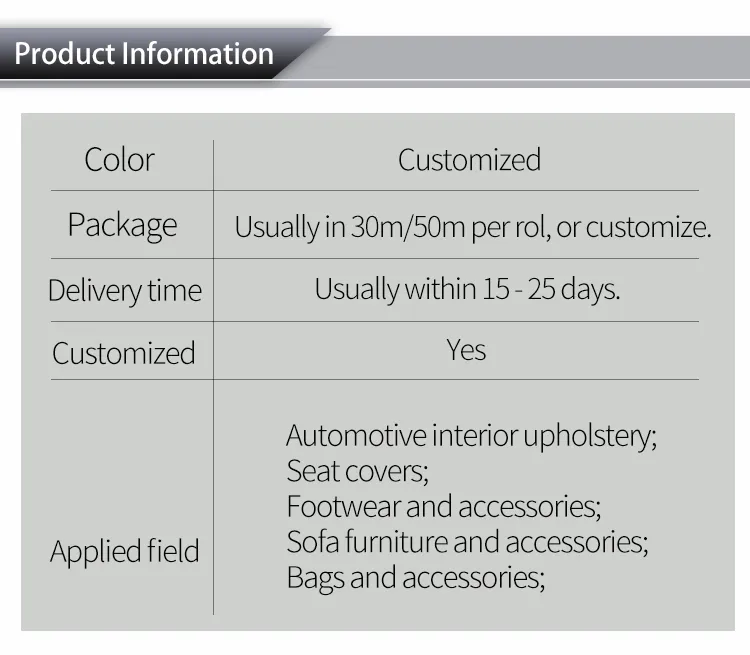 Product Information

| Color | Customized |
|---|---|
| Package | Usually in 30m/50m per rol, or customize. |
| Delivery time | Usually within 15 - 25 days. |
| Customized | Yes |
| Applied field | Automotive interior upholstery; Seat covers; Footwear and accessories; Sofa furniture and accessories; Bags and accessories; |